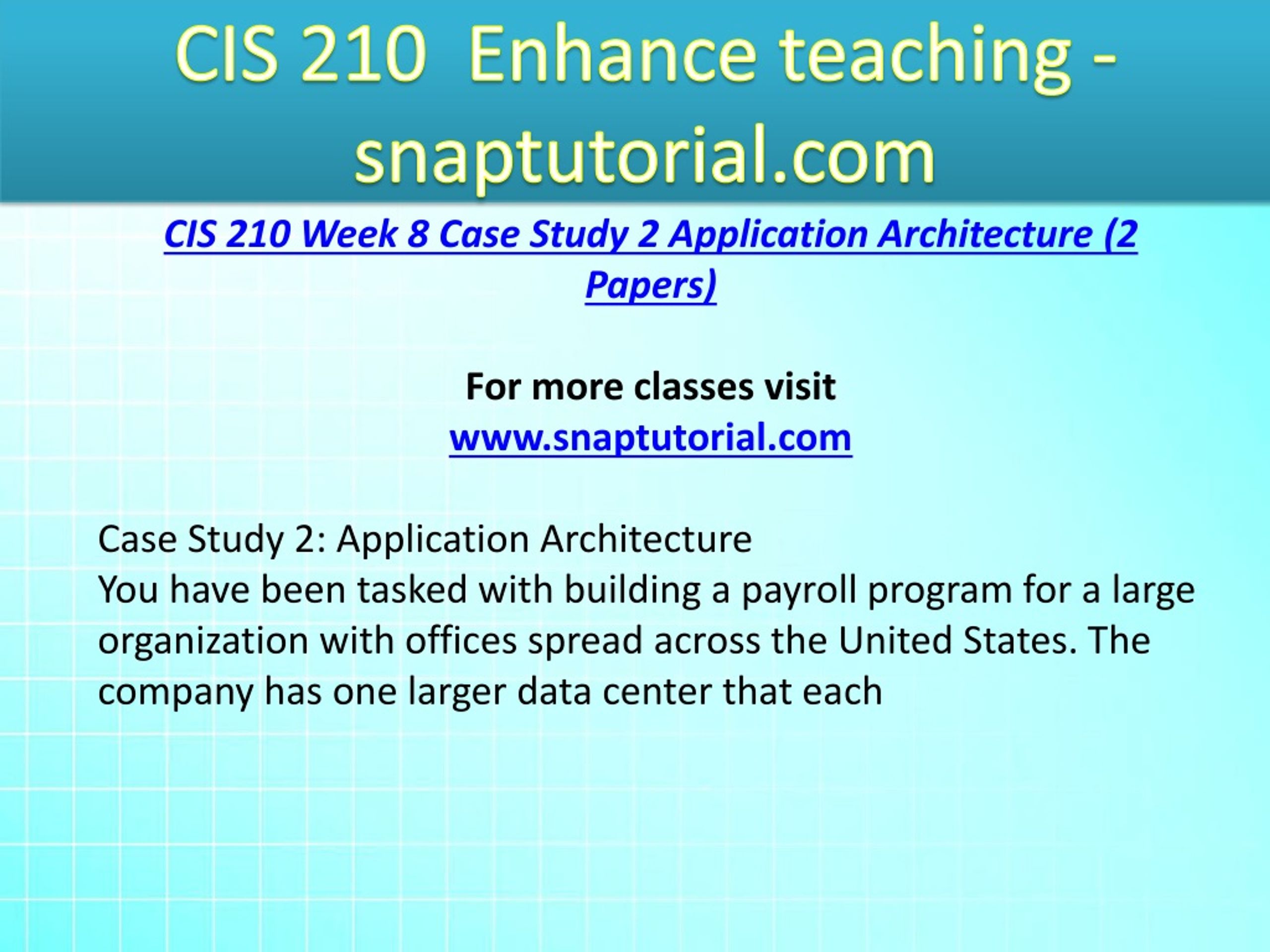 CIS 210 Enhance teaching - snaptutorial.com

CIS 210 Week 8 Case Study 2 Application Architecture (2 Papers)

For more classes visit
www.snaptutorial.com

Case Study 2: Application Architecture
You have been tasked with building a payroll program for a large organization with offices spread across the United States. The company has one larger data center that each